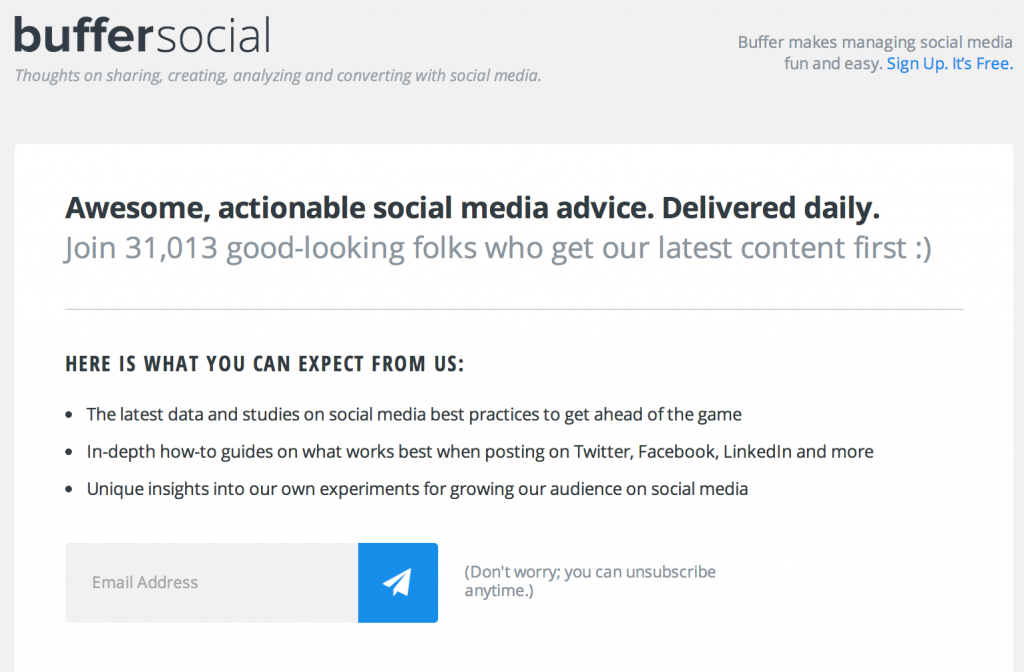 buffersocial
Thoughts on sharing, creating, analyzing and converting with social media.

Buffer makes managing social media fun and easy. Sign Up. It's Free.

Awesome, actionable social media advice. Delivered daily.
Join 31,013 good-looking folks who get our latest content first :)

HERE IS WHAT YOU CAN EXPECT FROM US:

- The latest data and studies on social media best practices to get ahead of the game
- In-depth how-to guides on what works best when posting on Twitter, Facebook, LinkedIn and more
- Unique insights into our own experiments for growing our audience on social media

Email Address

(Don't worry; you can unsubscribe anytime.)